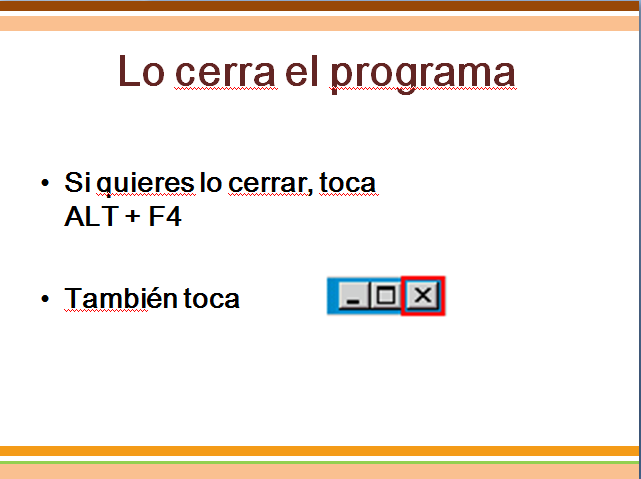 Lo cerra el programa

• Si quieres lo cerrar, toca ALT + F4

• También toca